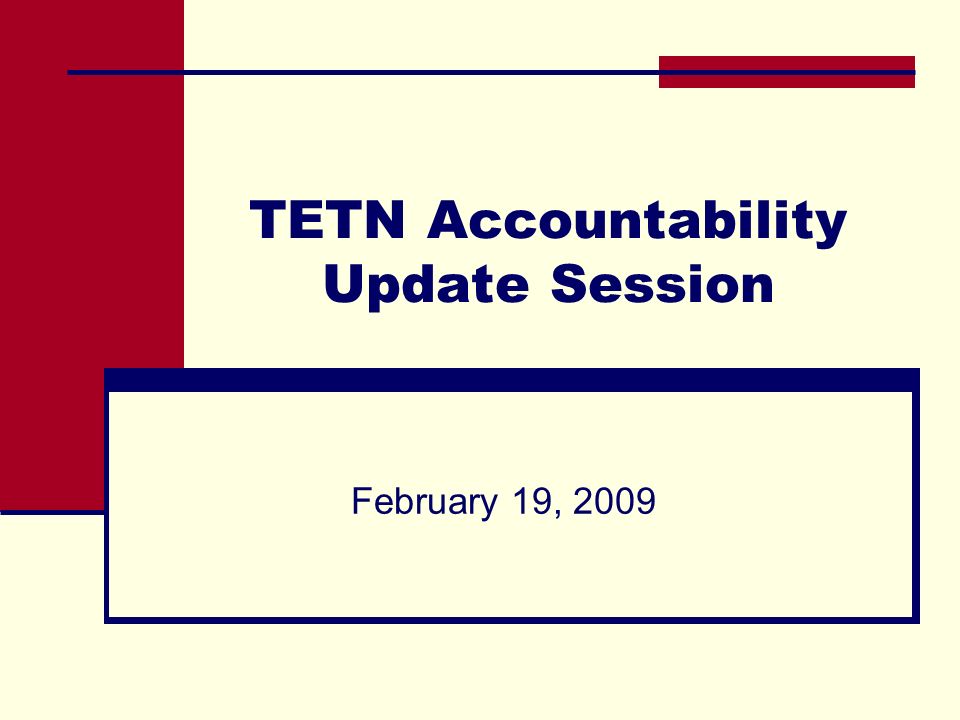 TETN Accountability Update Session

February 19, 2009